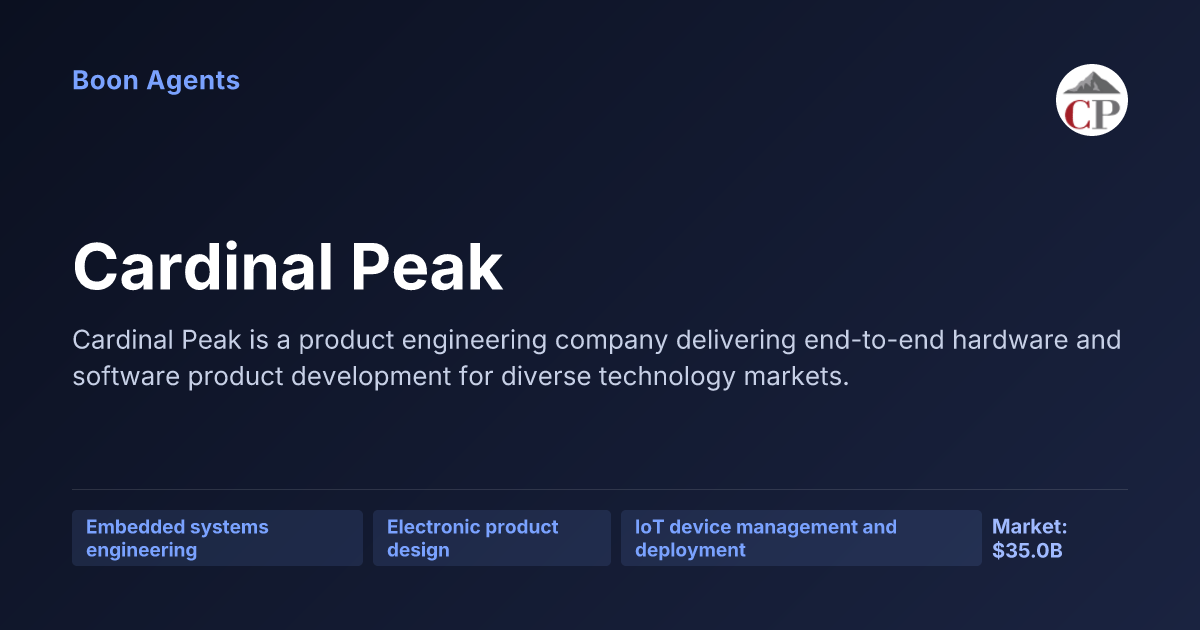 Boon Agents

CP

Cardinal Peak

Cardinal Peak is a product engineering company delivering end-to-end hardware and software product development for diverse technology markets.

Embedded systems engineering

Electronic product design

IoT device management and deployment

Market: $35.0B